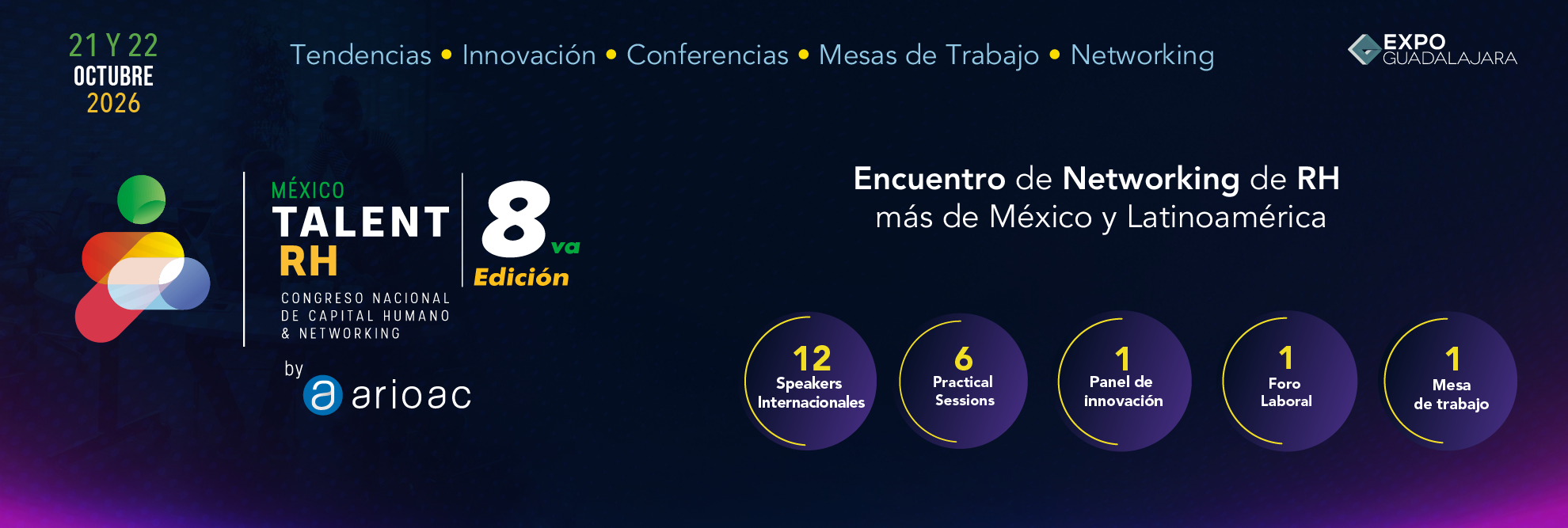 21 Y 22
OCTUBRE
2026

Tendencias • Innovación • Conferencias • Mesas de Trabajo • Networking

EXPO GUADALAJARA

MÉXICO
TALENT
RH
CONGRESO NACIONAL DE CAPITAL HUMANO & NETWORKING

8va Edición

by arioac

Encuentro de Networking de RH más de México y Latinoamérica

12 Speakers Internacionales

6 Practical Sessions

1 Panel de innovación

1 Foro Laboral

1 Mesa de trabajo